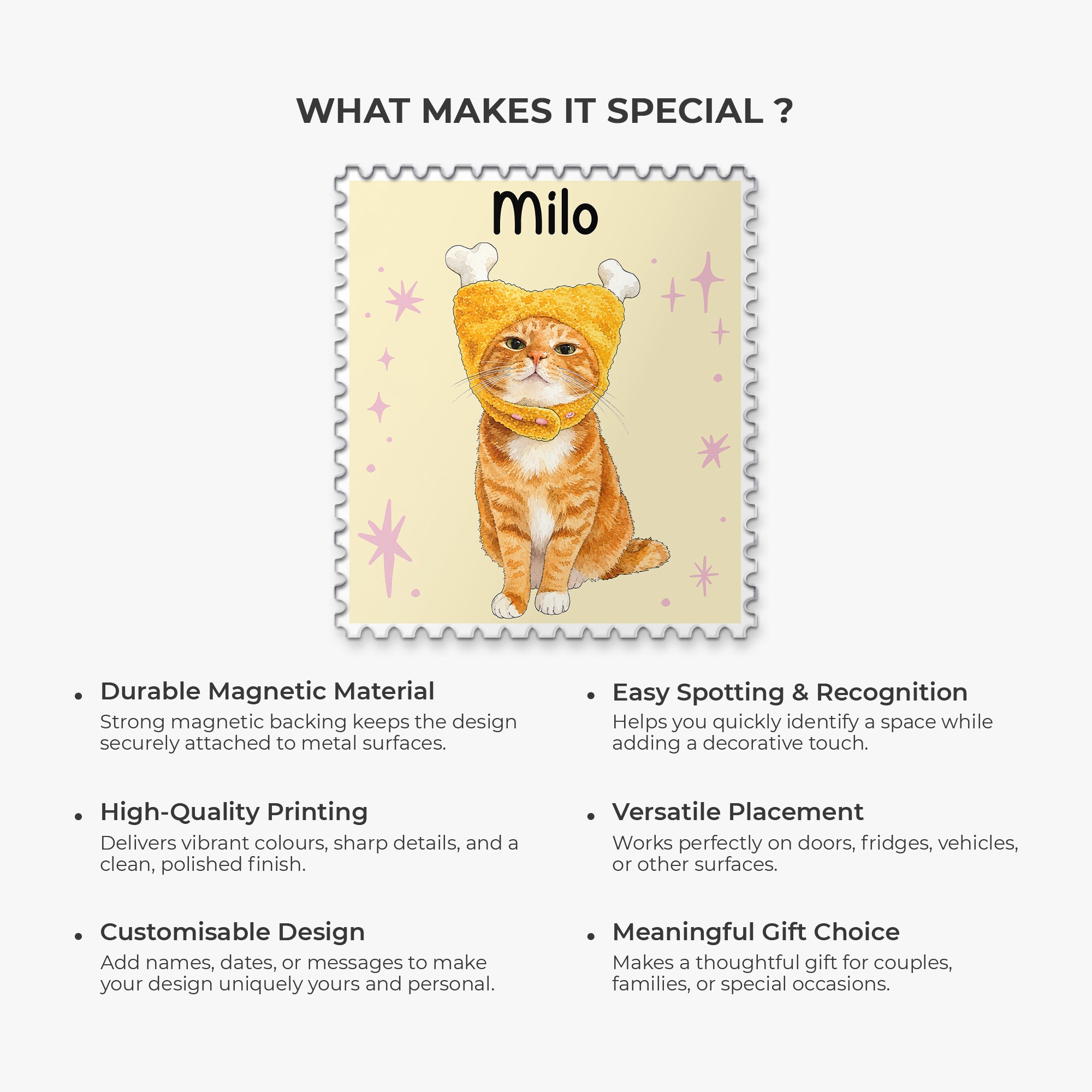 WHAT MAKES IT SPECIAL ?

Milo

• Durable Magnetic Material
Strong magnetic backing keeps the design securely attached to metal surfaces.

• High-Quality Printing
Delivers vibrant colours, sharp details, and a clean, polished finish.

• Customisable Design
Add names, dates, or messages to make your design uniquely yours and personal.

• Easy Spotting & Recognition
Helps you quickly identify a space while adding a decorative touch.

• Versatile Placement
Works perfectly on doors, fridges, vehicles, or other surfaces.

• Meaningful Gift Choice
Makes a thoughtful gift for couples, families, or special occasions.